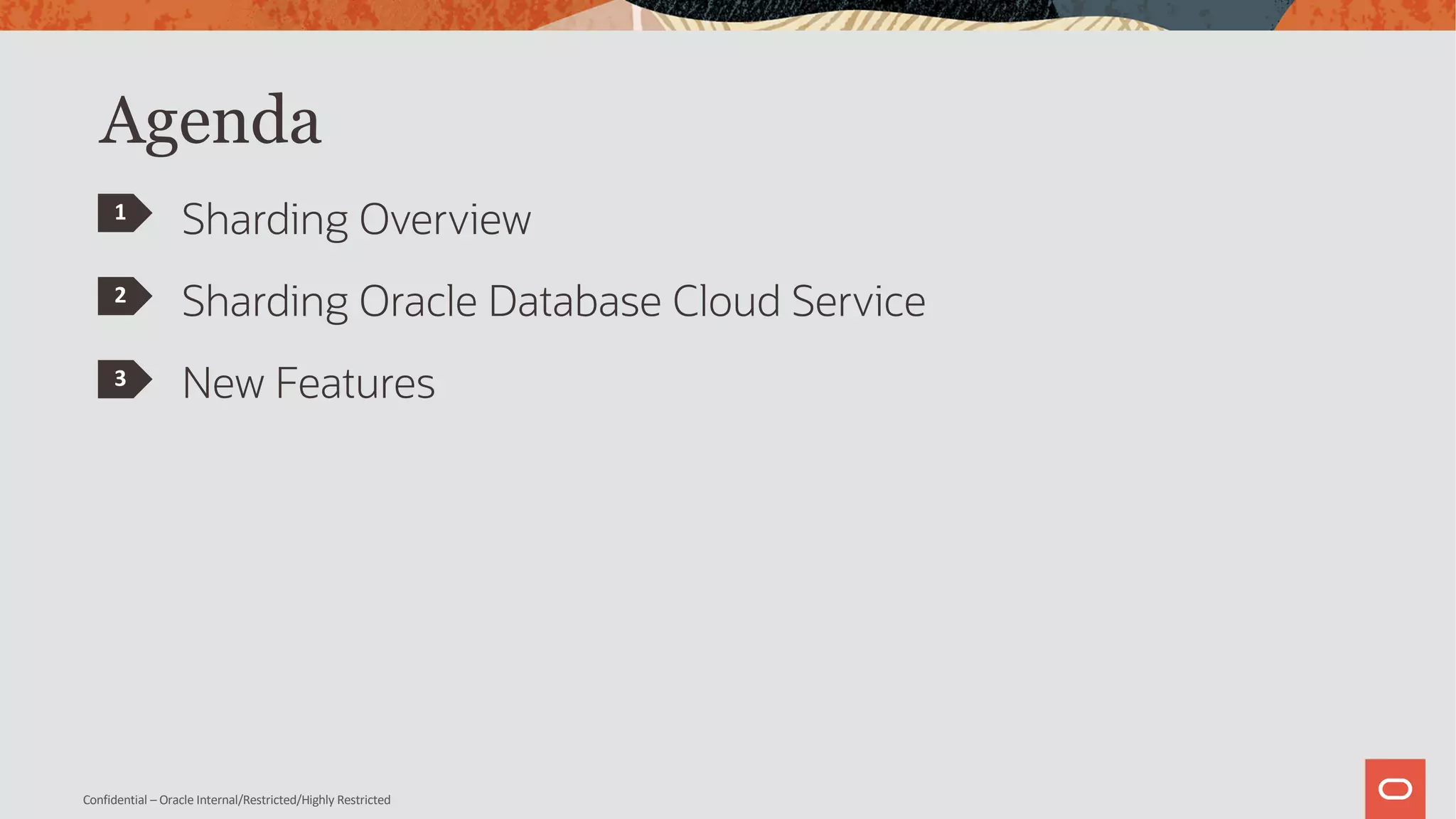 Agenda

1 Sharding Overview

2 Sharding Oracle Database Cloud Service

3 New Features

Confidential – Oracle Internal/Restricted/Highly Restricted